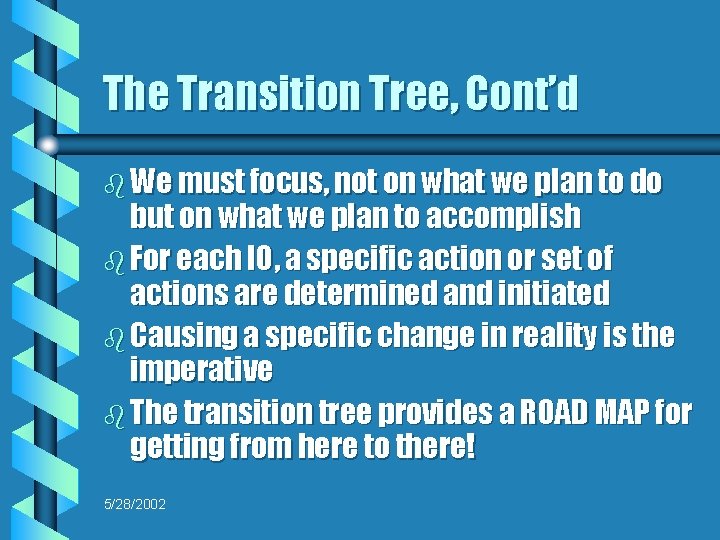 The Transition Tree, Cont'd

We must focus, not on what we plan to do but on what we plan to accomplish

For each IO, a specific action or set of actions are determined and initiated

Causing a specific change in reality is the imperative

The transition tree provides a ROAD MAP for getting from here to there!

5/28/2002